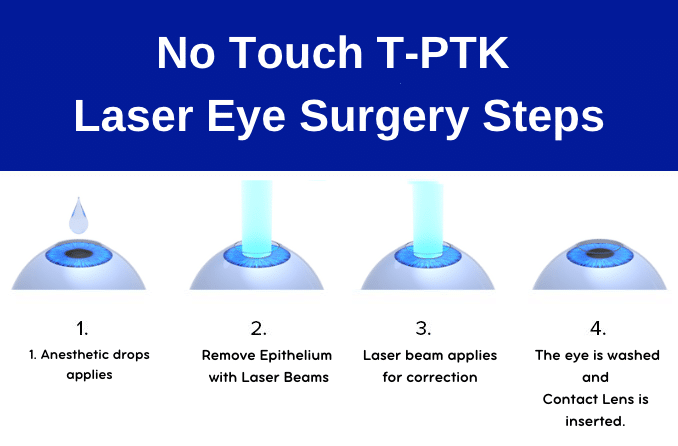 No Touch T-PTK
Laser Eye Surgery Steps

1.
1. Anesthetic drops applies

2.
Remove Epithelium with Laser Beams

3.
Laser beam applies for correction

4.
The eye is washed and Contact Lens is inserted.